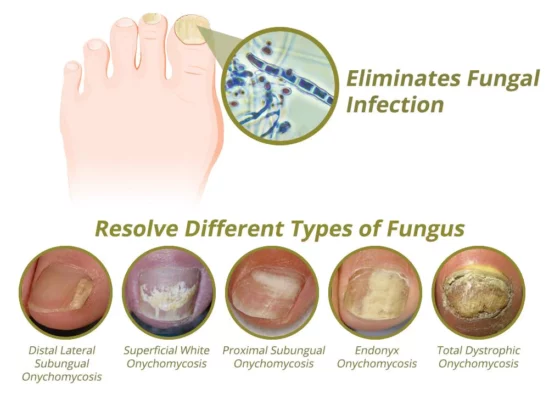 Eliminates Fungal Infection

Resolve Different Types of Fungus

Distal Lateral Subungual Onychomycosis

Superficial White Onychomycosis

Proximal Subungual Onychomycosis

Endonyx Onychomycosis

Total Dystrophic Onychomycosis